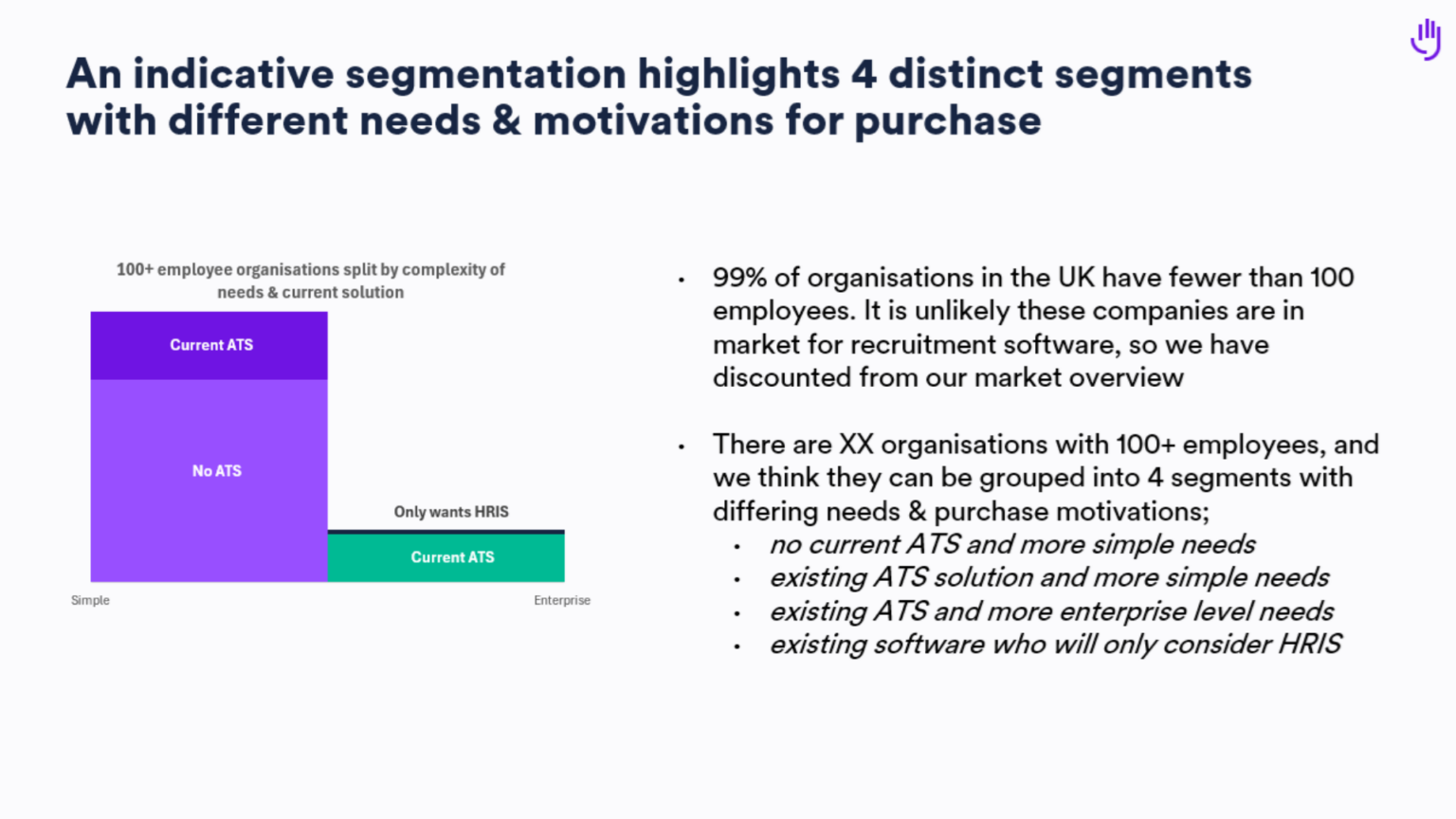 An indicative segmentation highlights 4 distinct segments with different needs & motivations for purchase

100+ employee organisations split by complexity of needs & current solution

Current ATS

No ATS

Only wants HRIS

Current ATS

Simple

Enterprise

• 99% of organisations in the UK have fewer than 100 employees. It is unlikely these companies are in market for recruitment software, so we have discounted from our market overview

• There are XX organisations with 100+ employees, and we think they can be grouped into 4 segments with differing needs & purchase motivations;
  • no current ATS and more simple needs
  • existing ATS solution and more simple needs
  • existing ATS and more enterprise level needs
  • existing software who will only consider HRIS